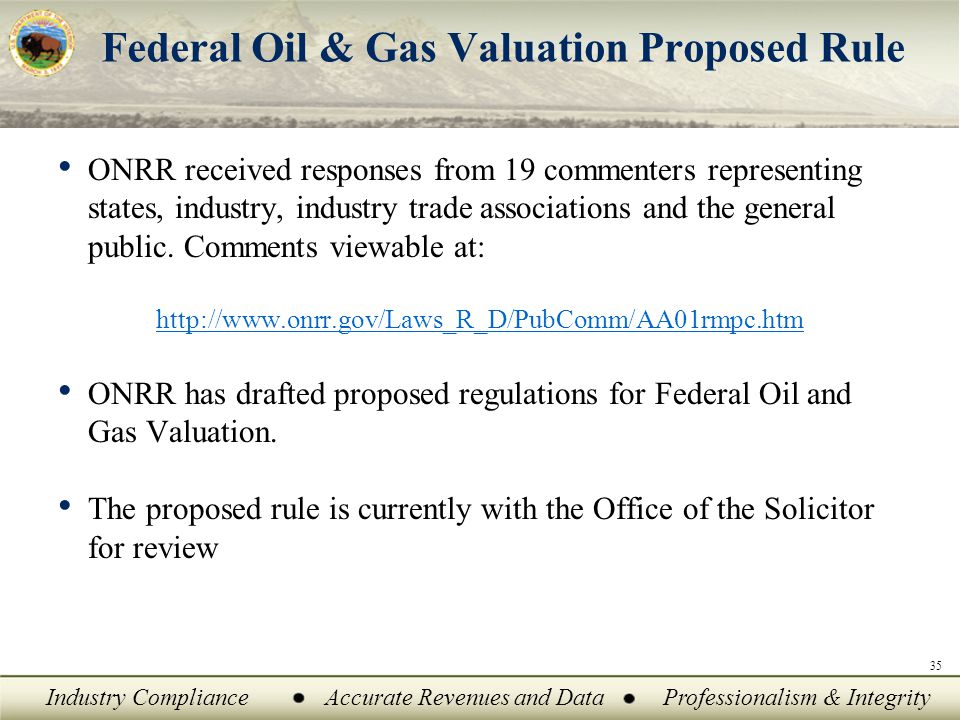 Federal Oil & Gas Valuation Proposed Rule

• ONRR received responses from 19 commenters representing states, industry, industry trade associations and the general public. Comments viewable at:

http://www.onrr.gov/Laws_R_D/PubComm/AA01rmpc.htm

• ONRR has drafted proposed regulations for Federal Oil and Gas Valuation.

• The proposed rule is currently with the Office of the Solicitor for review

35

Industry Compliance • Accurate Revenues and Data • Professionalism & Integrity